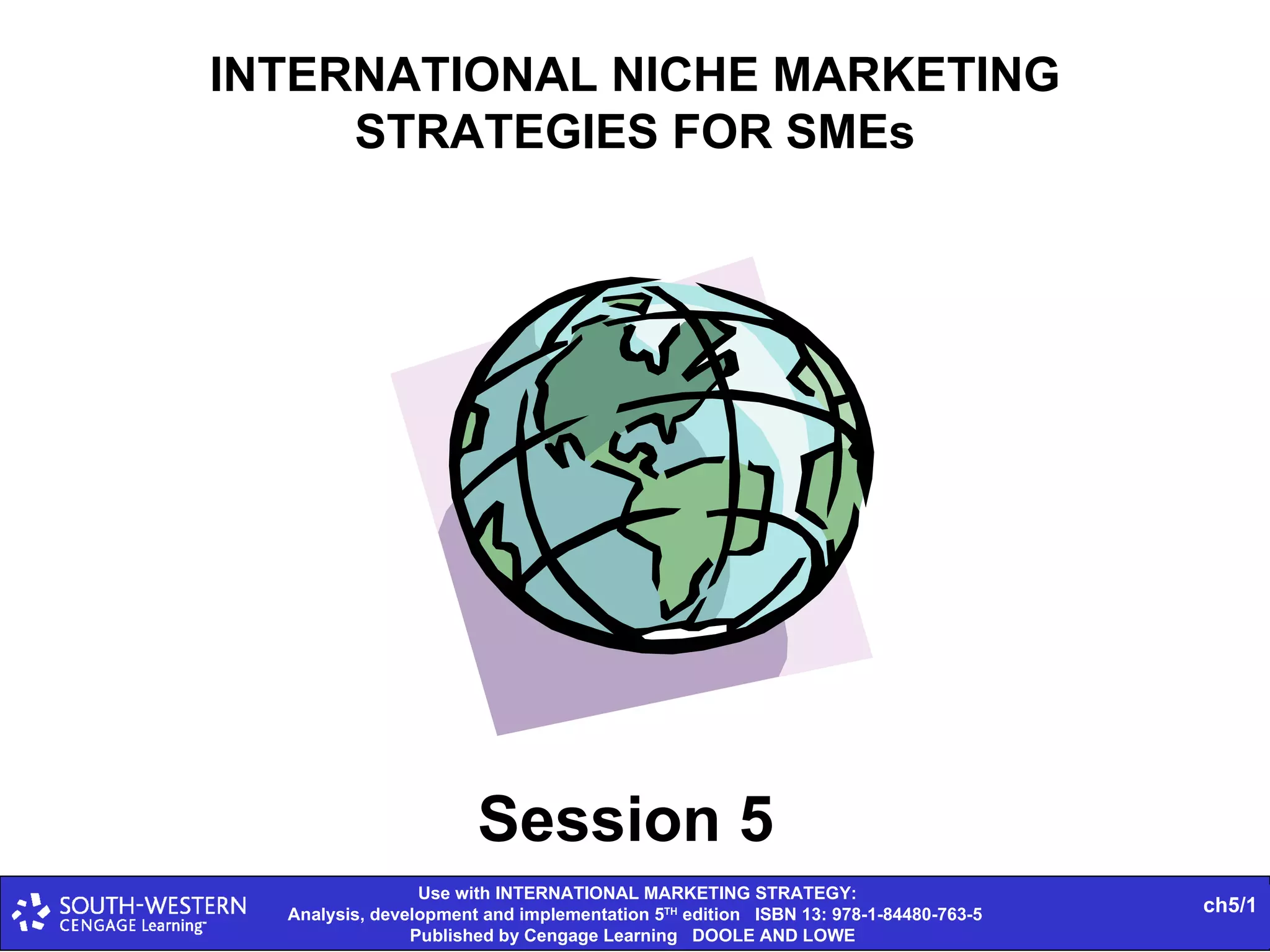 INTERNATIONAL NICHE MARKETING STRATEGIES FOR SMEs

Session 5

SOUTH-WESTERN
CENGAGE Learning™

Use with INTERNATIONAL MARKETING STRATEGY:
Analysis, development and implementation 5$^{TH}$ edition ISBN 13: 978-1-84480-763-5
Published by Cengage Learning DOOLE AND LOWE

ch5/1